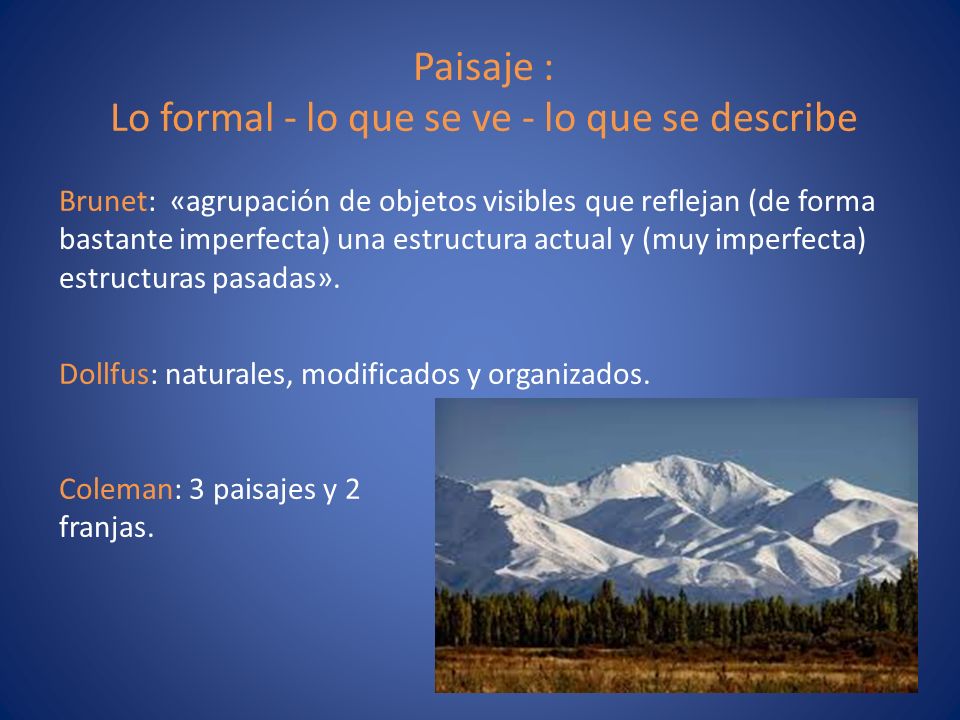 Paisaje :
Lo formal - lo que se ve - lo que se describe

Brunet: «agrupación de objetos visibles que reflejan (de forma bastante imperfecta) una estructura actual y (muy imperfecta) estructuras pasadas».

Dollfus: naturales, modificados y organizados.

Coleman: 3 paisajes y 2 franjas.